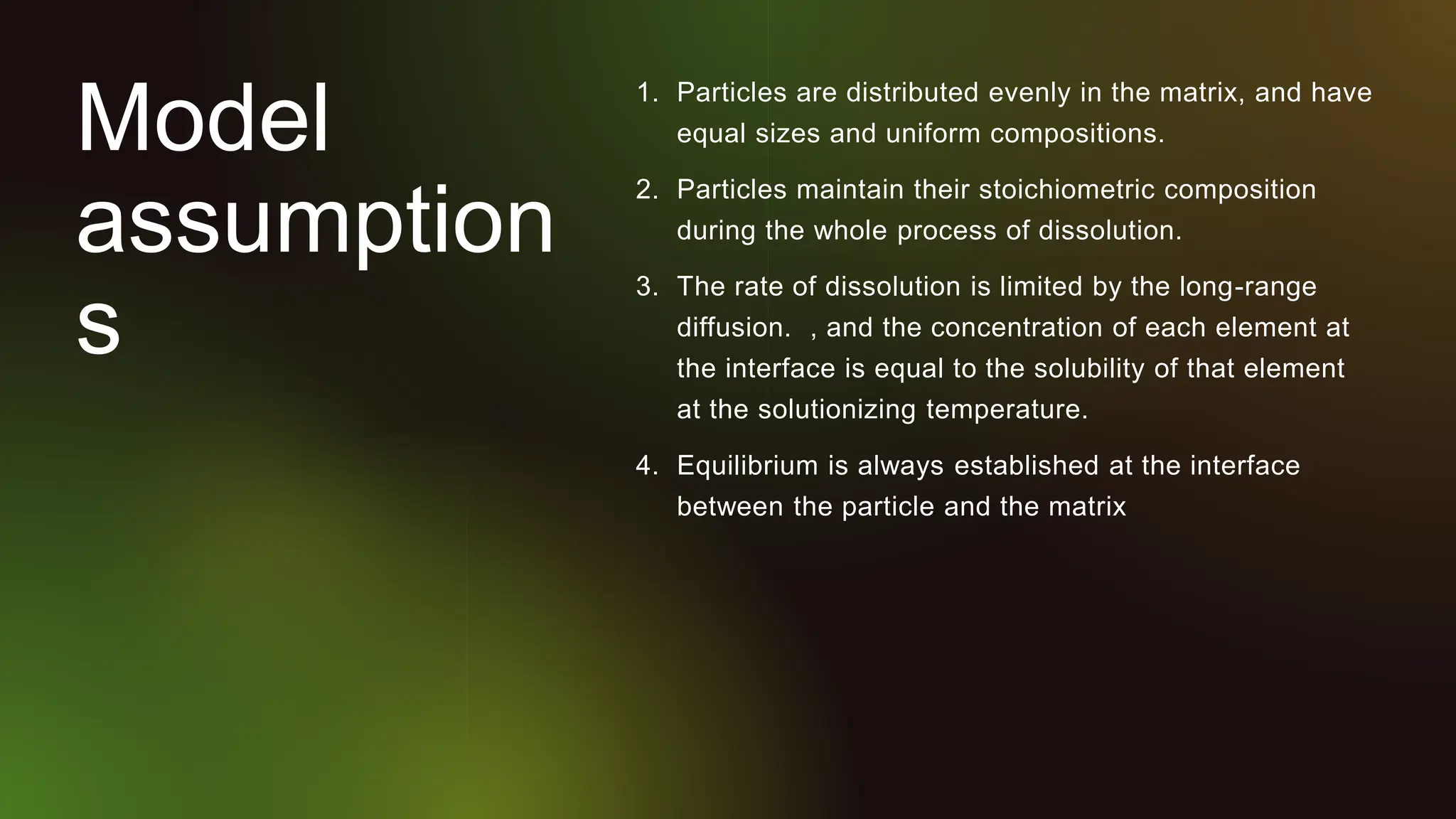 Model assumptions

1. Particles are distributed evenly in the matrix, and have equal sizes and uniform compositions.

2. Particles maintain their stoichiometric composition during the whole process of dissolution.

3. The rate of dissolution is limited by the long-range diffusion. , and the concentration of each element at the interface is equal to the solubility of that element at the solutionizing temperature.

4. Equilibrium is always established at the interface between the particle and the matrix